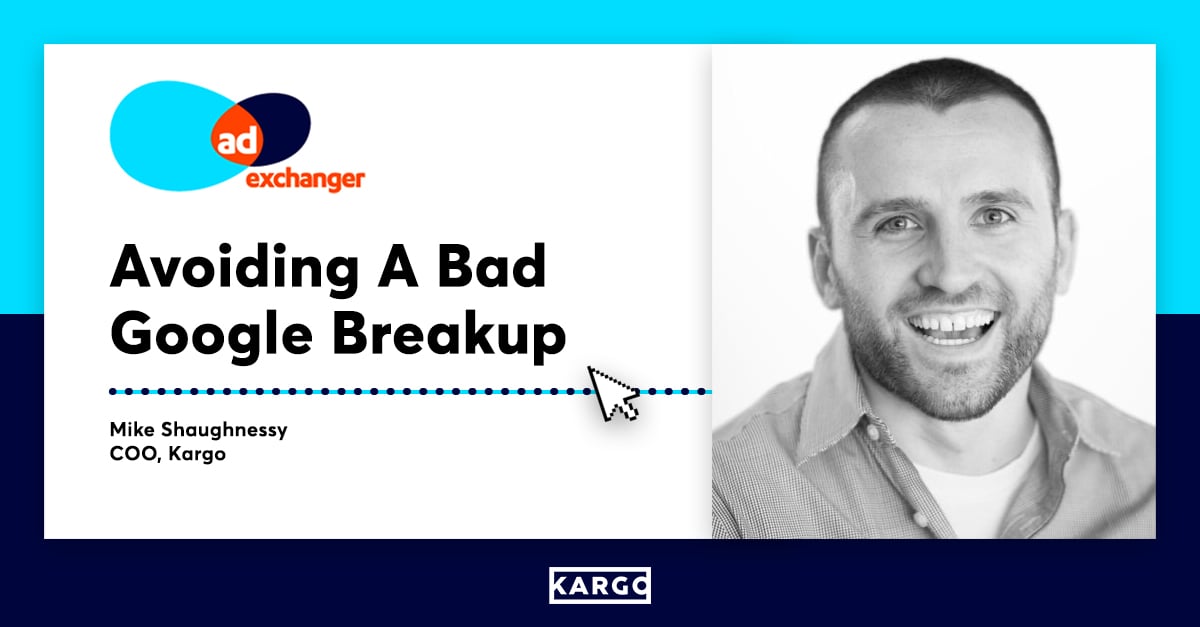 ad exchanger

Avoiding A Bad Google Breakup

Mike Shaughnessy
COO, Kargo

KARGO